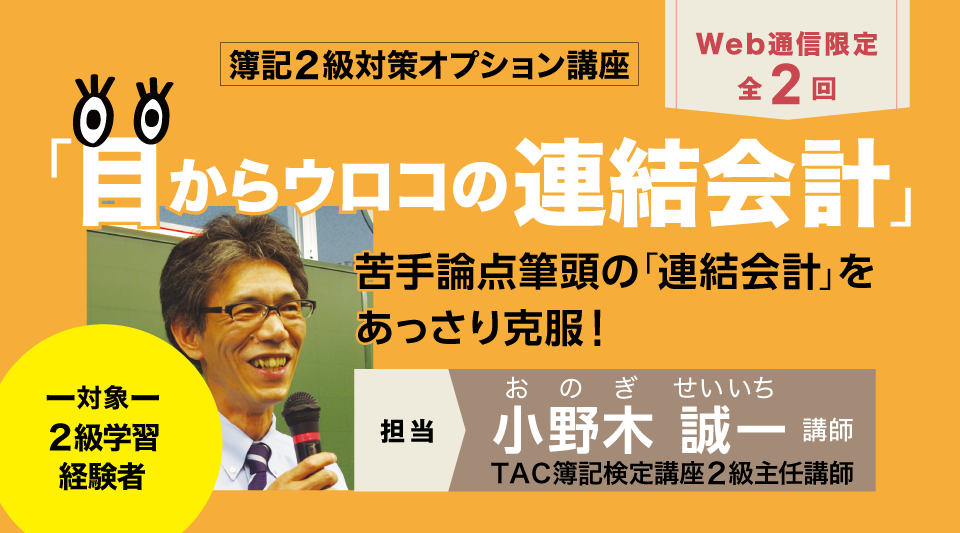 簿記２級対策オプション講座

Web通信限定
全２回

「目からウロコの連結会計」

苦手論点筆頭の「連結会計」をあっさり克服！

ー対象ー
２級学習
経験者

担当

おのぎ　せいいち
小野木　誠一　講師

TAC簿記検定講座２級主任講師